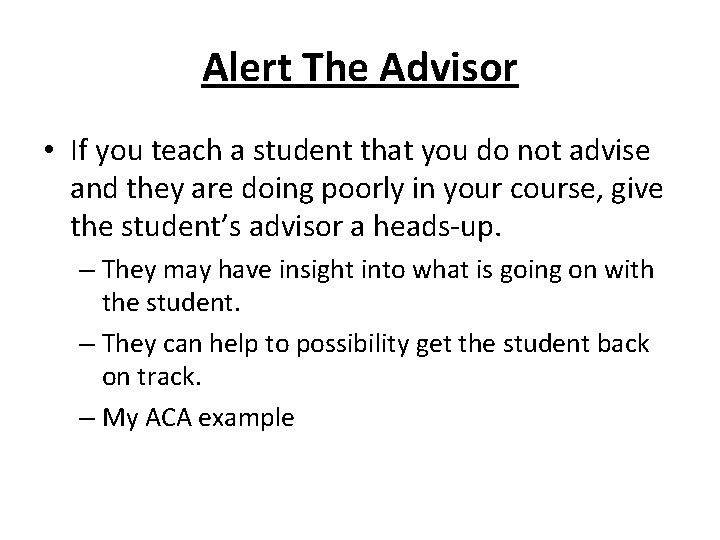 Alert The Advisor

• If you teach a student that you do not advise and they are doing poorly in your course, give the student's advisor a heads-up.

– They may have insight into what is going on with the student.

– They can help to possibility get the student back on track.

– My ACA example